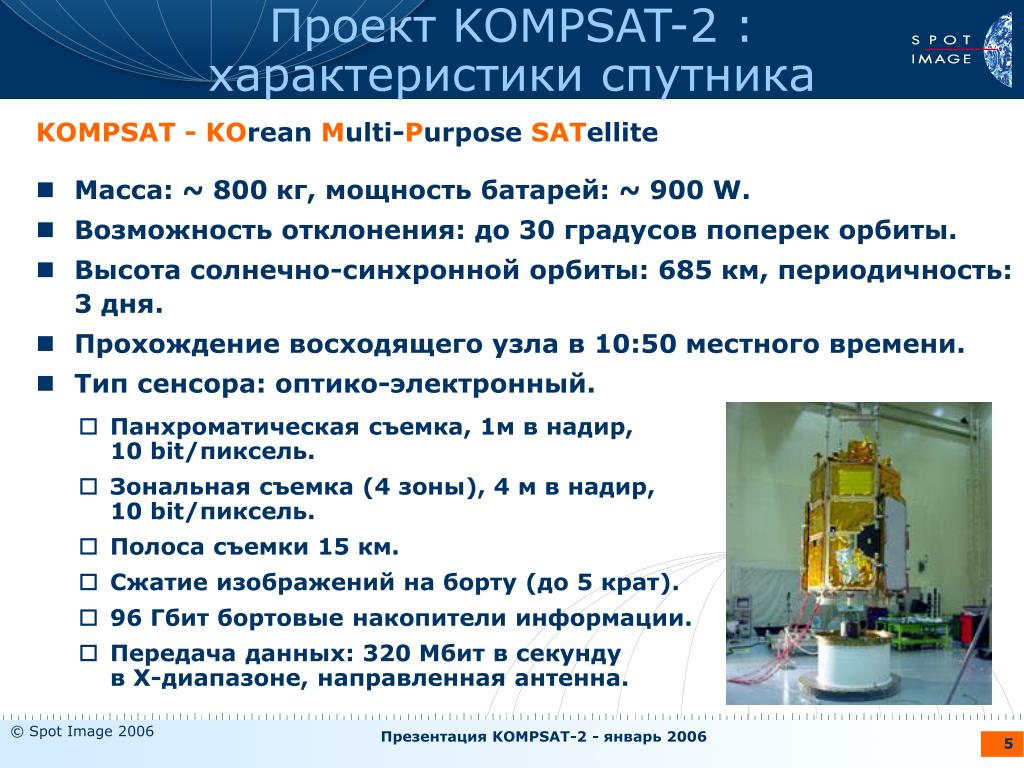 Проект KOMPSAT-2 : характеристики спутника

SPOT IMAGE

KOMPSAT - KOrean Multi-Purpose SATellite

■ Масса: ~ 800 кг, мощность батарей: ~ 900 W.
■ Возможность отклонения: до 30 градусов поперек орбиты.
■ Высота солнечно-синхронной орбиты: 685 км, периодичность: 3 дня.
■ Прохождение восходящего узла в 10:50 местного времени.
■ Тип сенсора: оптико-электронный.
□ Панхроматическая съемка, 1м в надир, 10 bit/пиксель.
□ Зональная съемка (4 зоны), 4 м в надир, 10 bit/пиксель.
□ Полоса съемки 15 км.
□ Сжатие изображений на борту (до 5 крат).
□ 96 Гбит бортовые накопители информации.
□ Передача данных: 320 Мбит в секунду в X-диапазоне, направленная антенна.

© Spot Image 2006

Презентация KOMPSAT-2 - январь 2006

5